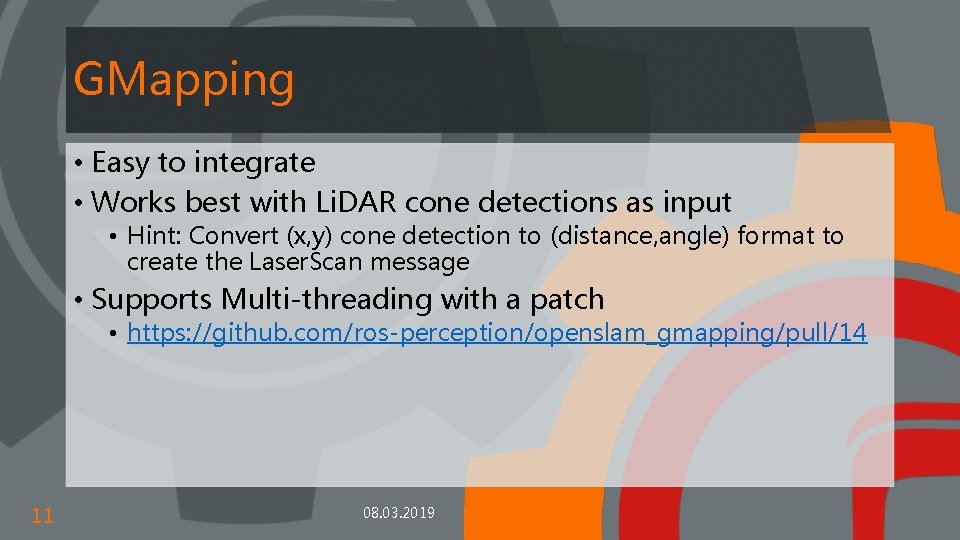 GMapping

• Easy to integrate
• Works best with LiDAR cone detections as input
  • Hint: Convert (x,y) cone detection to (distance,angle) format to create the LaserScan message
• Supports Multi-threading with a patch
  • https://github.com/ros-perception/openslam_gmapping/pull/14

11

08.03.2019